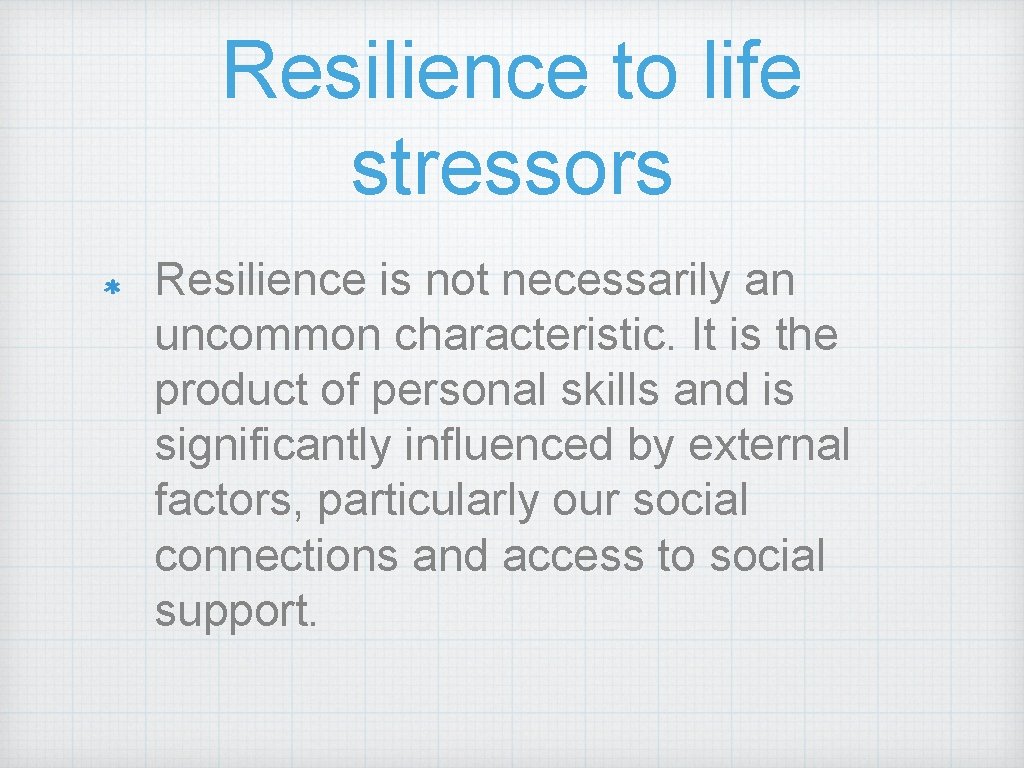 Resilience to life stressors

Resilience is not necessarily an uncommon characteristic. It is the product of personal skills and is significantly influenced by external factors, particularly our social connections and access to social support.